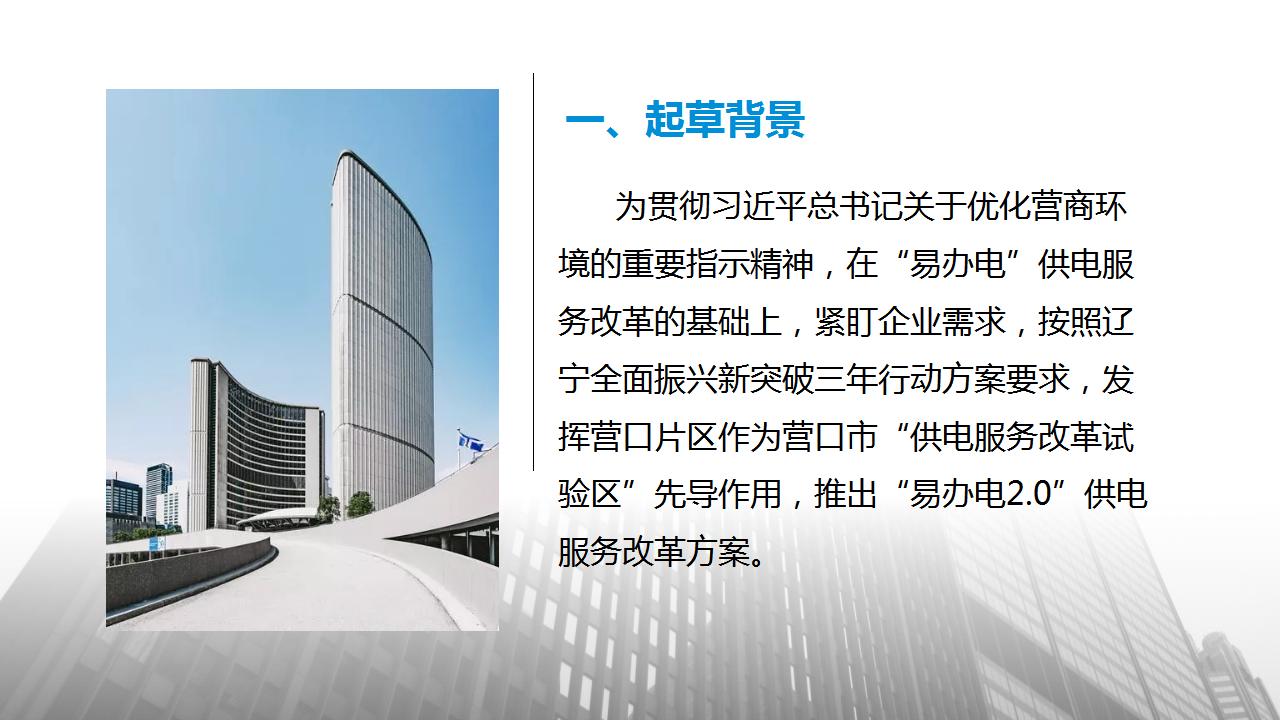 一、起草背景

为贯彻习近平总书记关于优化营商环境的重要指示精神，在“易办电”供电服务改革的基础上，紧盯企业需求，按照辽宁全面振兴新突破三年行动方案要求，发挥营口片区作为营口市“供电服务改革试验区”先导作用，推出“易办电2.0”供电服务改革方案。